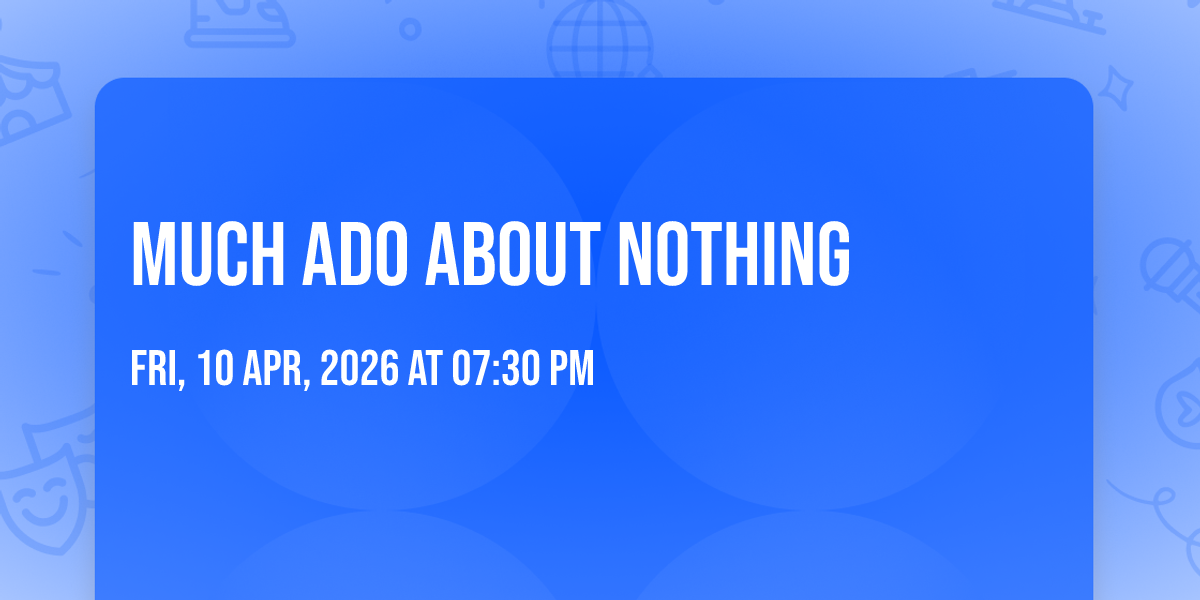 MUCH ADO ABOUT NOTHING

FRI, 10 APR, 2026 AT 07:30 PM